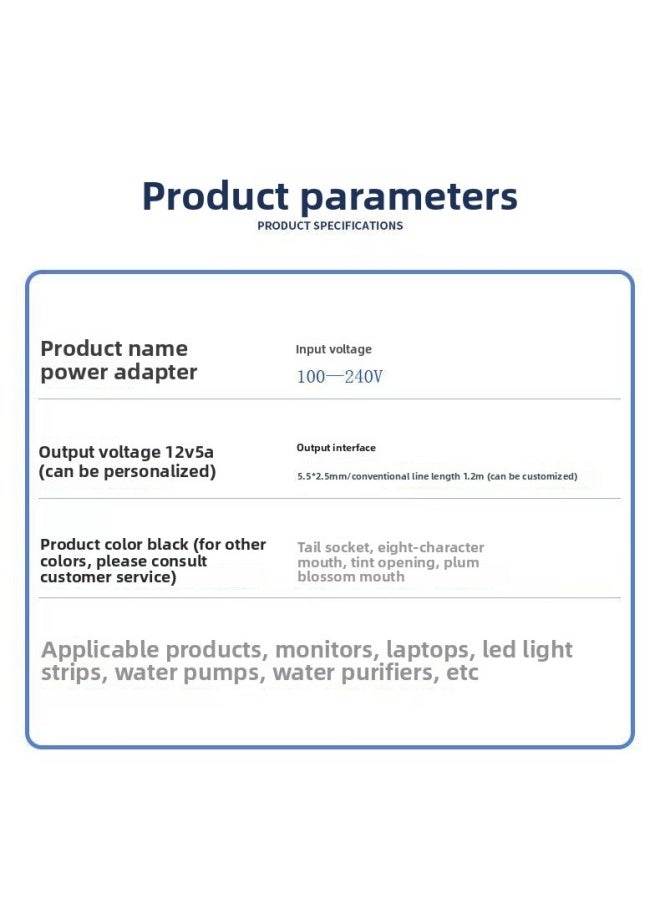 Product parameters
PRODUCT SPECIFICATIONS

Product name power adapter

Input voltage
100—240V

Output voltage 12v5a (can be personalized)

Output interface
5.5*2.5mm/conventional line length 1.2m (can be customized)

Product color black (for other colors, please consult customer service)

Tail socket, eight-character mouth, tint opening, plum blossom mouth

Applicable products, monitors, laptops, led light strips, water pumps, water purifiers, etc